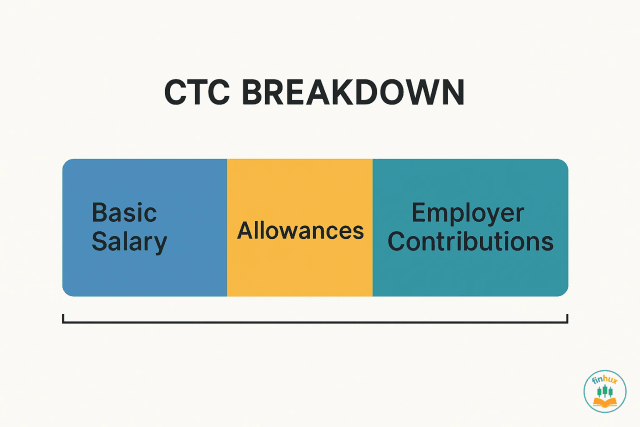 CTC BREAKDOWN

Basic Salary

Allowances

Employer Contributions

finhux